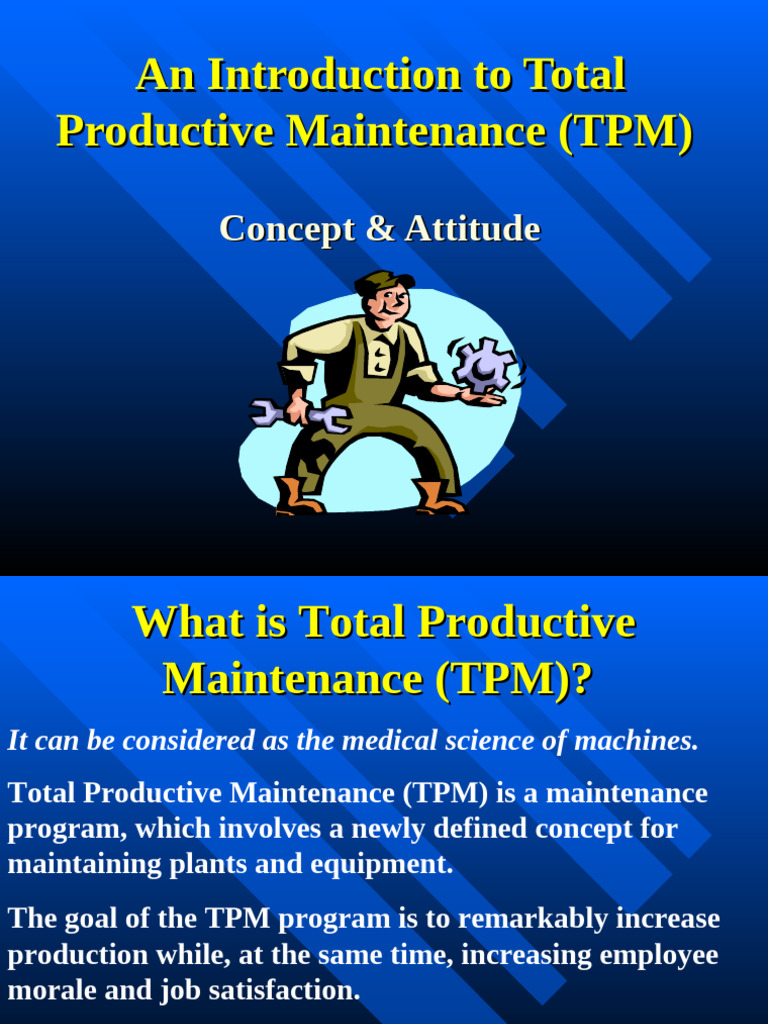 An Introduction to Total Productive Maintenance (TPM)

Concept & Attitude

What is Total Productive Maintenance (TPM)?

It can be considered as the medical science of machines.

Total Productive Maintenance (TPM) is a maintenance program, which involves a newly defined concept for maintaining plants and equipment.

The goal of the TPM program is to remarkably increase production while, at the same time, increasing employee morale and job satisfaction.